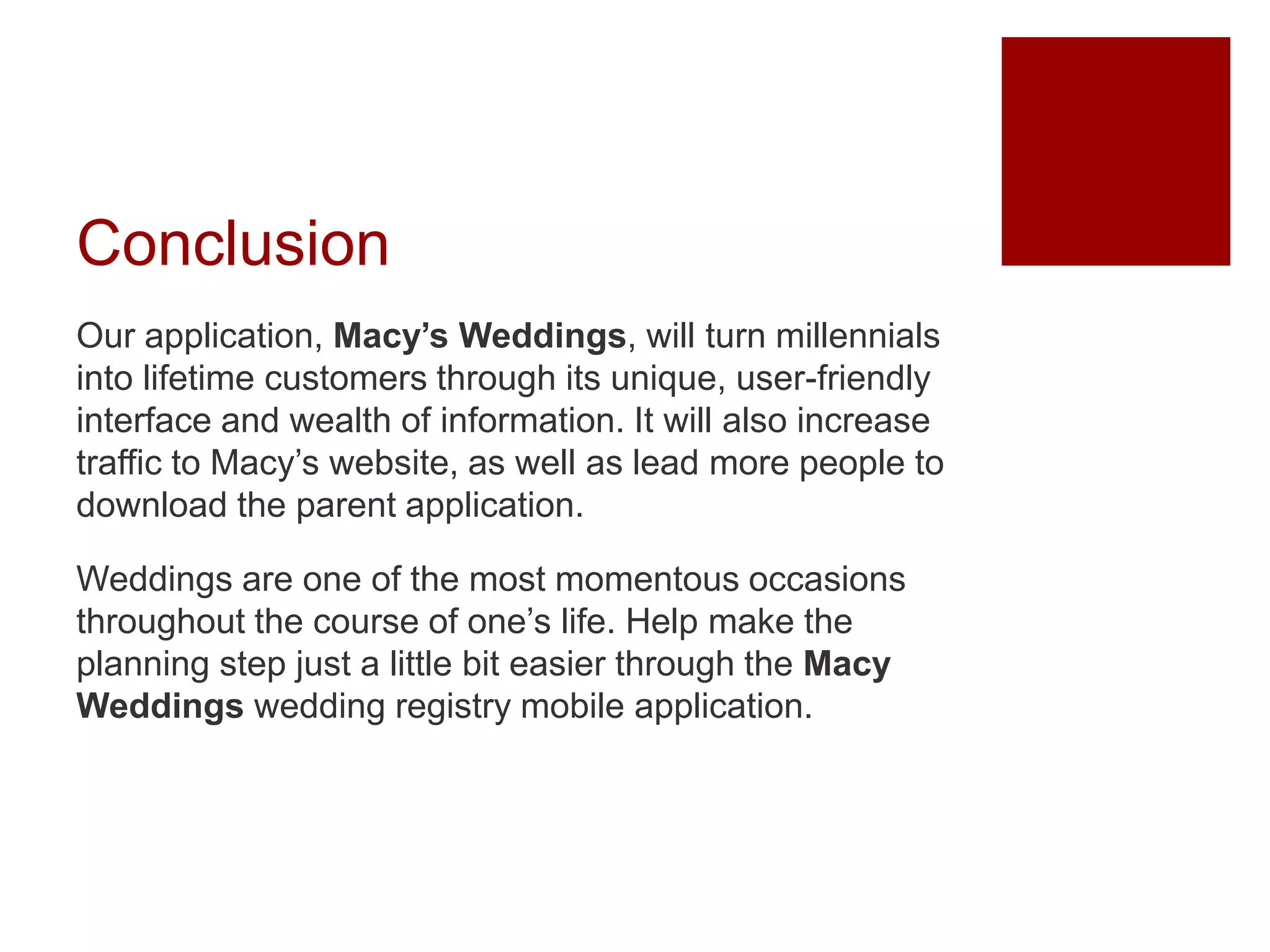 Conclusion

Our application, Macy’s Weddings, will turn millennials into lifetime customers through its unique, user-friendly interface and wealth of information. It will also increase traffic to Macy’s website, as well as lead more people to download the parent application.

Weddings are one of the most momentous occasions throughout the course of one’s life. Help make the planning step just a little bit easier through the Macy Weddings wedding registry mobile application.